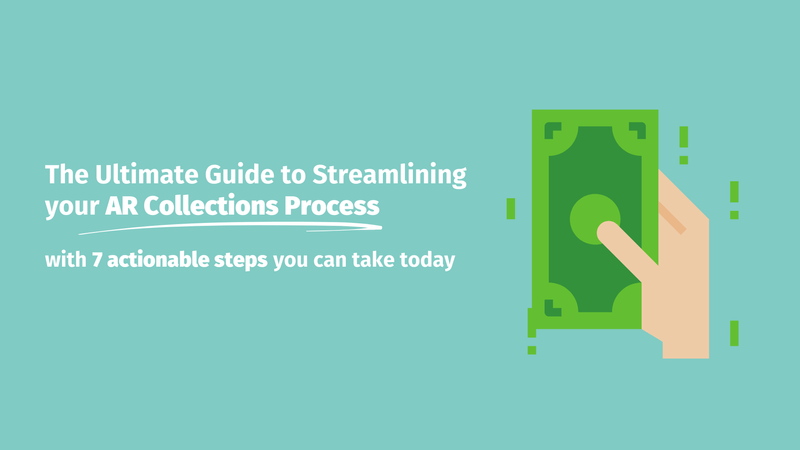 The Ultimate Guide to Streamlining your AR Collections Process

with 7 actionable steps you can take today